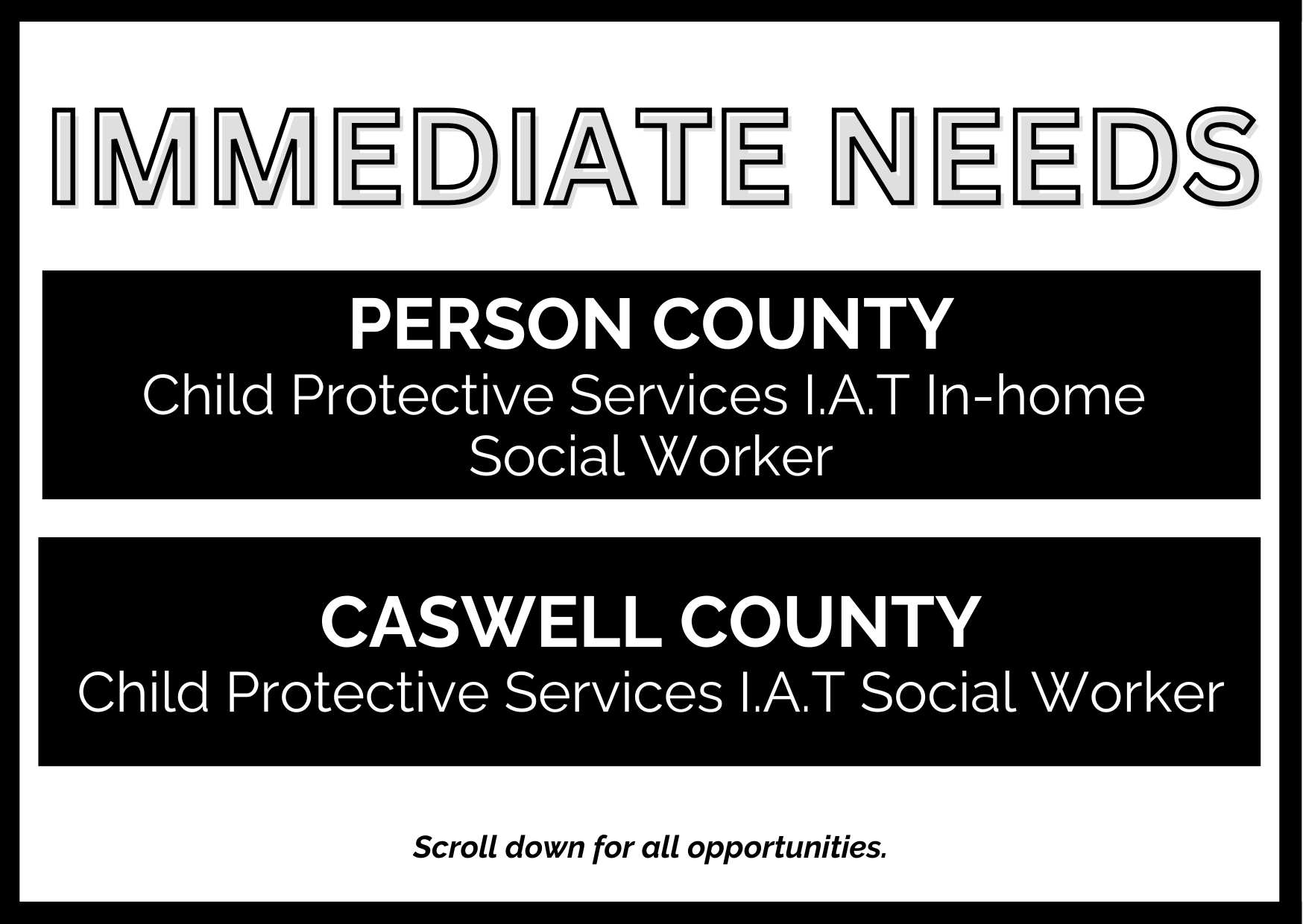 IMMEDIATE NEEDS

PERSON COUNTY
Child Protective Services I.A.T In-home Social Worker

CASWELL COUNTY
Child Protective Services I.A.T Social Worker

Scroll down for all opportunities.